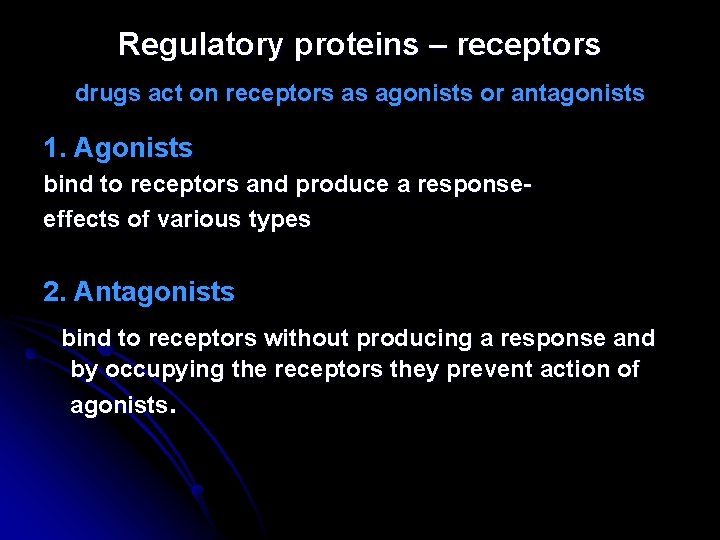 Regulatory proteins – receptors

drugs act on receptors as agonists or antagonists

1. Agonists

bind to receptors and produce a response-
effects of various types

2. Antagonists

bind to receptors without producing a response and by occupying the receptors they prevent action of agonists.